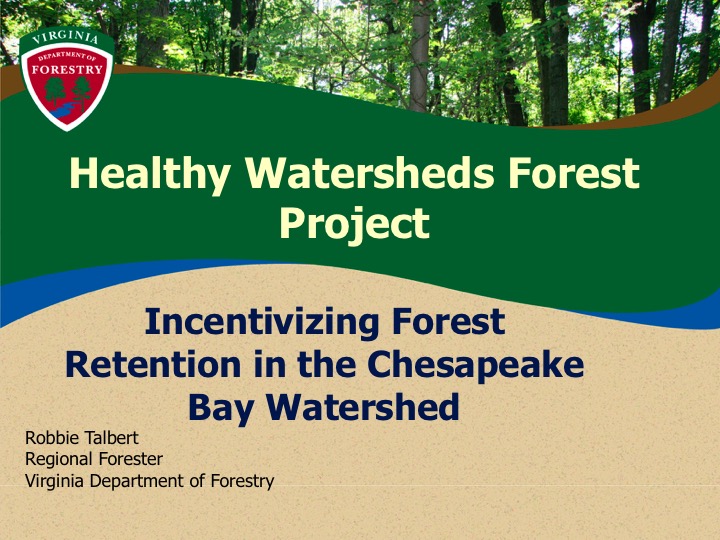 VIRGINIA
DEPARTMENT OF
FORESTRY

Healthy Watersheds Forest Project

Incentivizing Forest Retention in the Chesapeake Bay Watershed

Robbie Talbert
Regional Forester
Virginia Department of Forestry